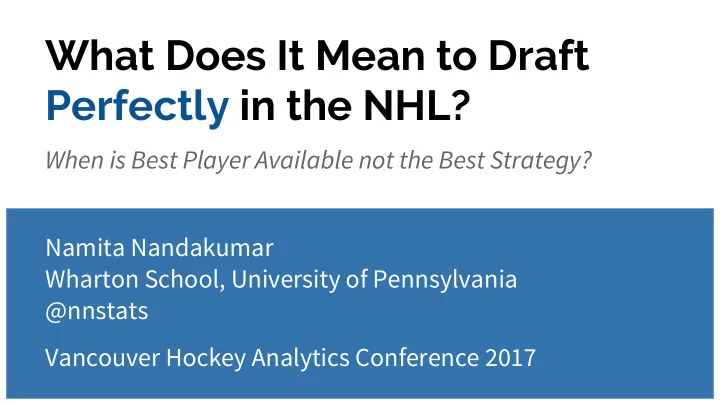 What Does It Mean to Draft Perfectly in the NHL?

When is Best Player Available not the Best Strategy?

Namita Nandakumar
Wharton School, University of Pennsylvania
@nnstats

Vancouver Hockey Analytics Conference 2017